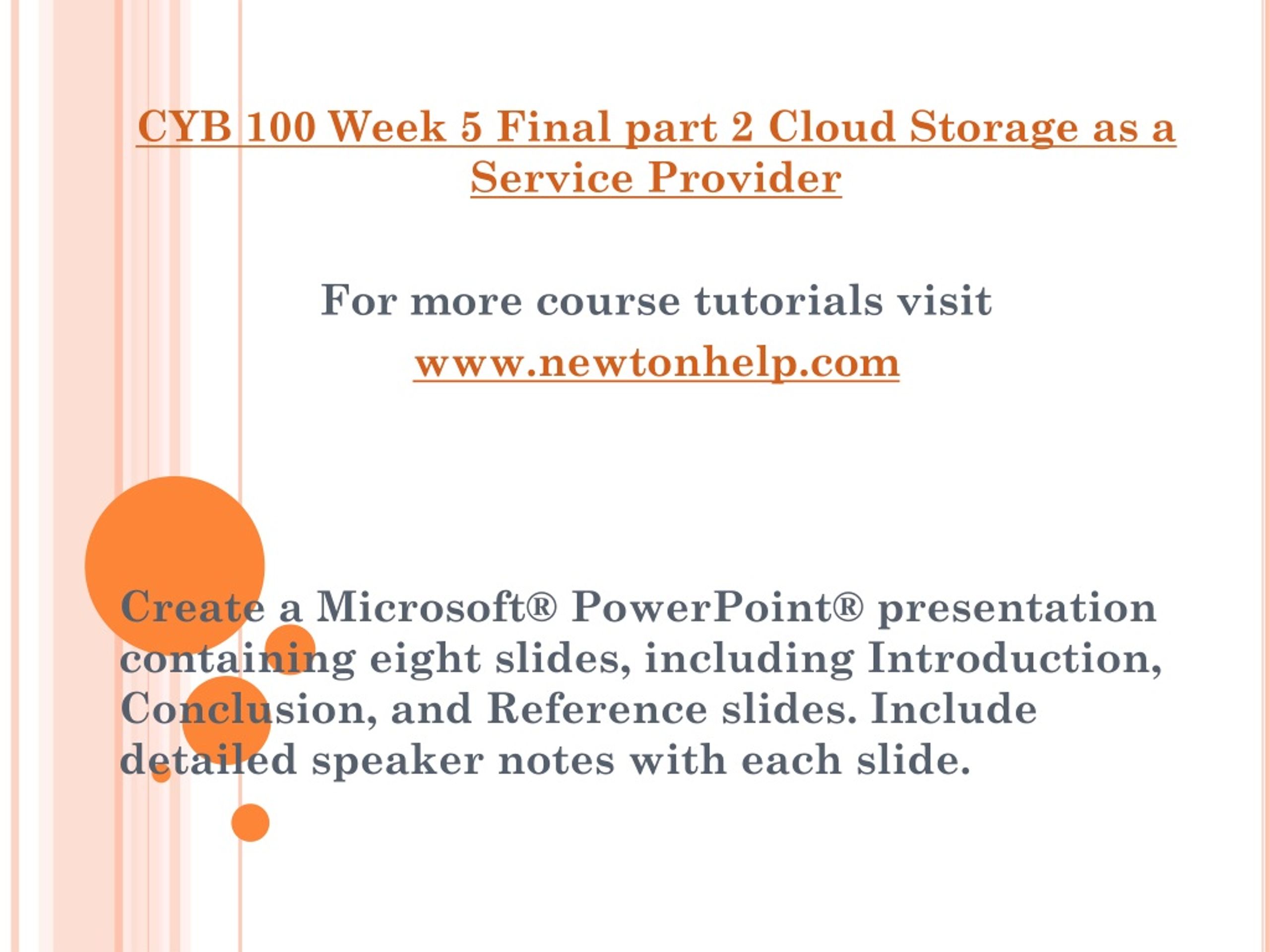 CYB 100 Week 5 Final part 2 Cloud Storage as a Service Provider

For more course tutorials visit
www.newtonhelp.com

Create a Microsoft® PowerPoint® presentation containing eight slides, including Introduction, Conclusion, and Reference slides. Include detailed speaker notes with each slide.